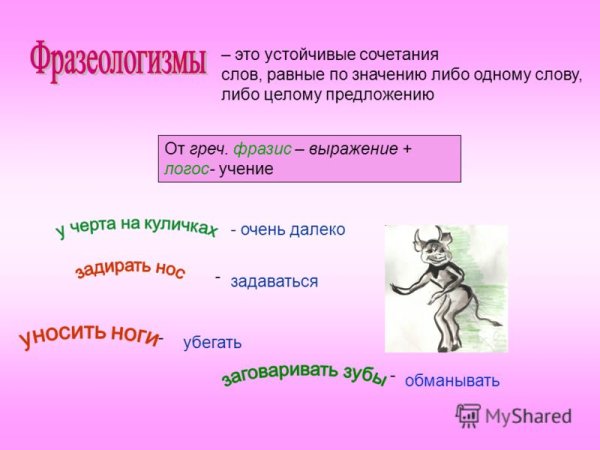 Фразеологизмы – это устойчивые сочетания слов, равные по значению либо одному слову, либо целому предложению

От греч. фразис – выражение + логос- учение

у черта на куличках - очень далеко

задирать нос - задаваться

уносить ноги- убегать

заговаривать зубы - обманывать

MyShared